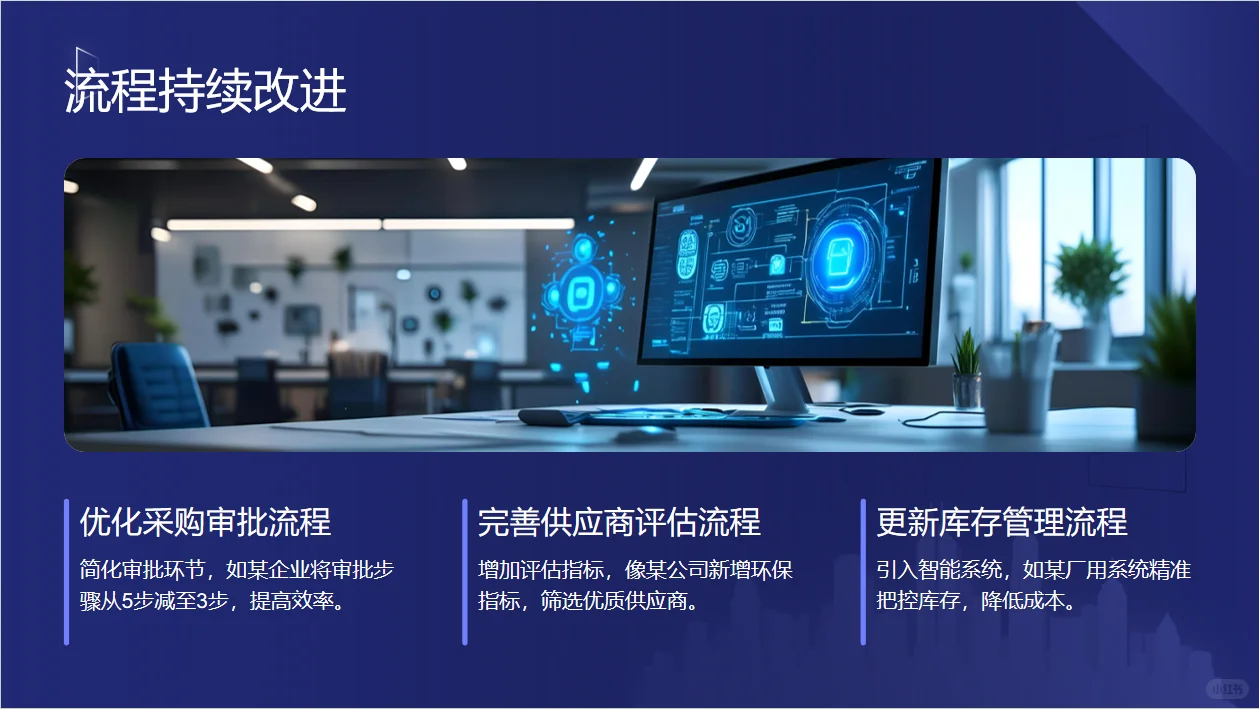 流程持续改进

优化采购审批流程

简化审批环节，如某企业将审批步骤从5步减至3步，提高效率。

完善供应商评估流程

增加评估指标，像某公司新增环保指标，筛选优质供应商。

更新库存管理流程

引入智能系统，如某厂用系统精准把控库存，降低成本。

小红书